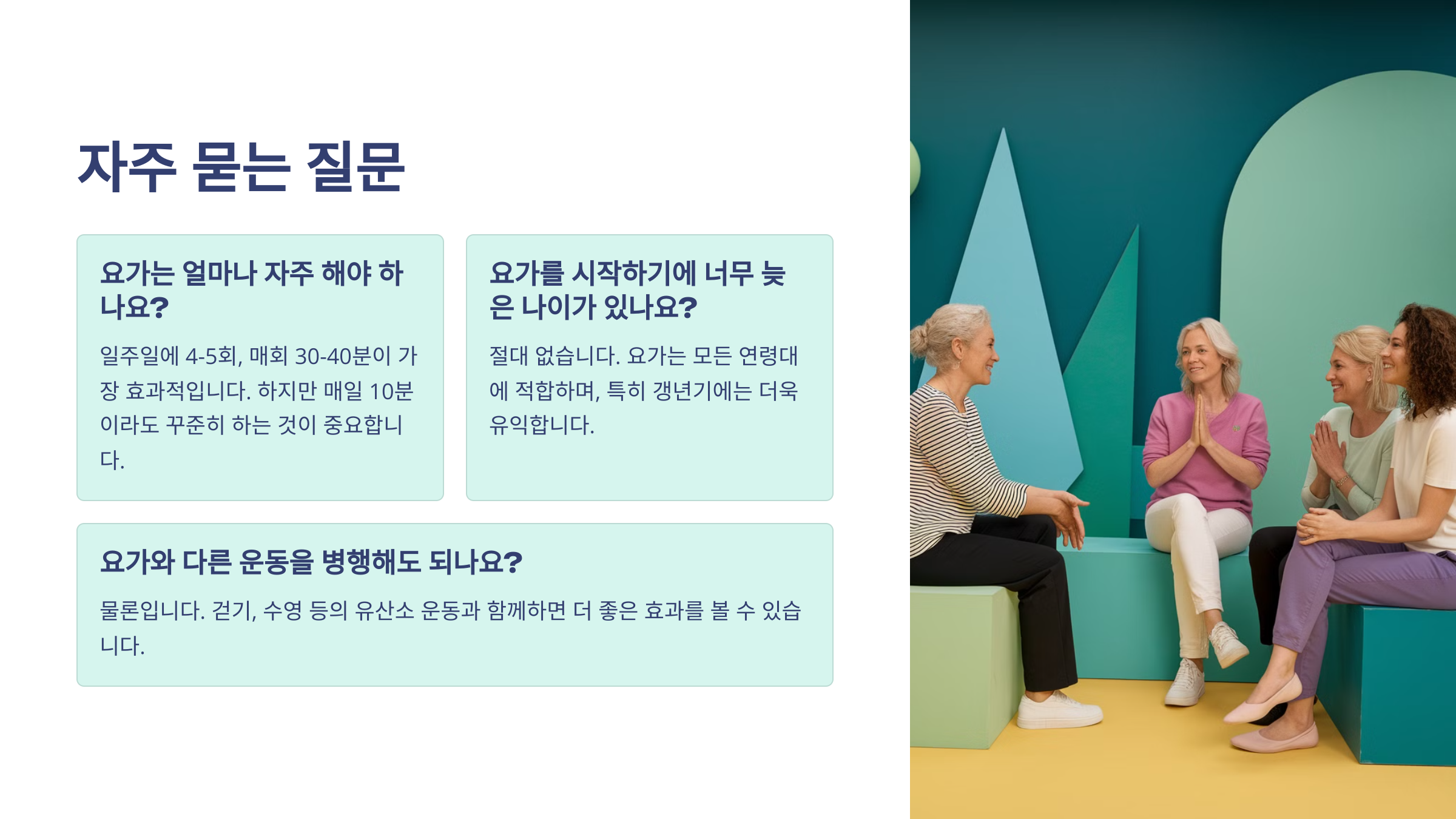 자주 묻는 질문

요가는 얼마나 자주 해야 하나요?

일주일에 4-5회, 매회 30-40분이 가장 효과적입니다. 하지만 매일 10분이라도 꾸준히 하는 것이 중요합니다.

요가를 시작하기에 너무 늦은 나이가 있나요?

절대 없습니다. 요가는 모든 연령대에 적합하며, 특히 갱년기에는 더욱 유익합니다.

요가와 다른 운동을 병행해도 되나요?

물론입니다. 걷기, 수영 등의 유산소 운동과 함께하면 더 좋은 효과를 볼 수 있습니다.